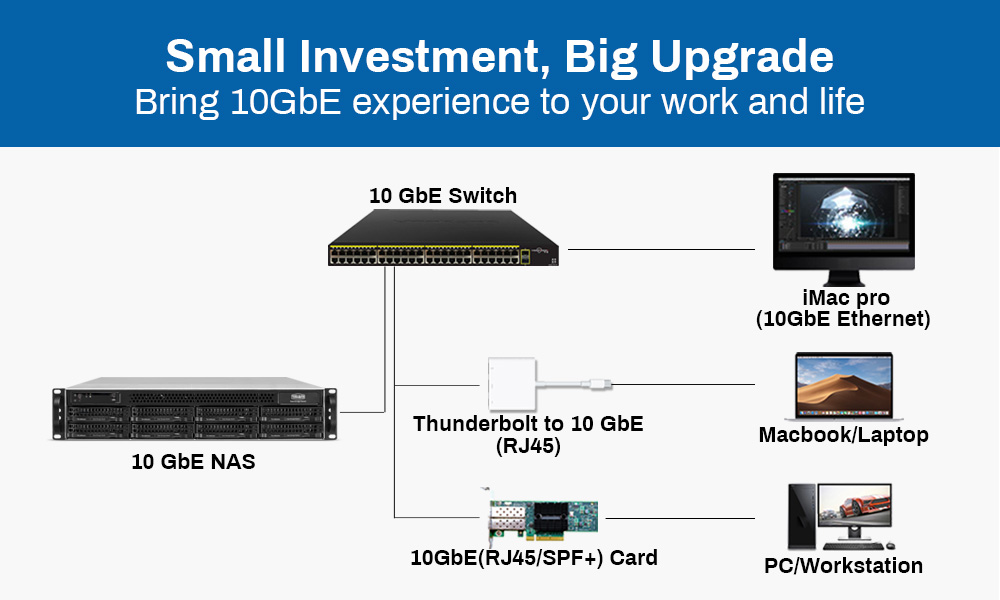 Small Investment, Big Upgrade
Bring 10GbE experience to your work and life

10 GbE Switch

iMac pro
(10GbE Ethernet)

Thunderbolt to 10 GbE
(RJ45)

Macbook/Laptop

10 GbE NAS

10GbE(RJ45/SPF+) Card

PC/Workstation